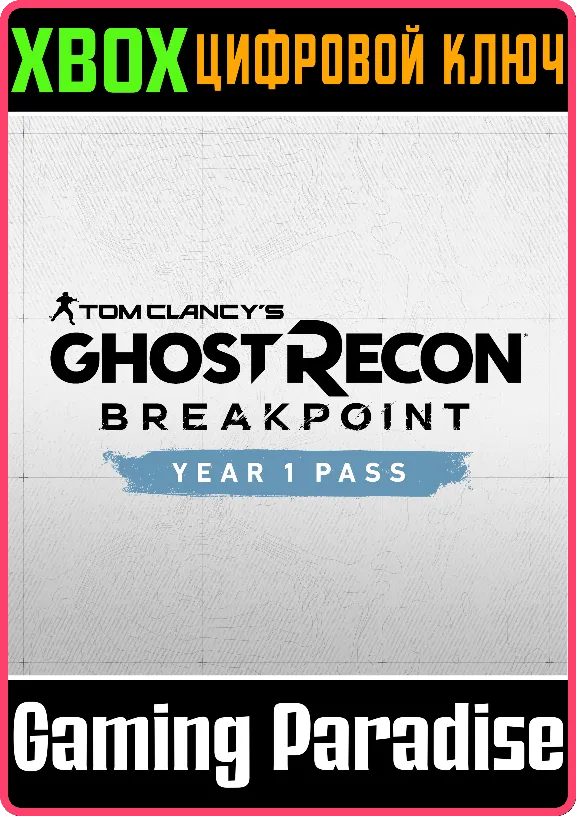 XBOX ЦИФРОВОЙ КЛЮЧ

TOM CLANCY'S
GHOST RECON
BREAKPOINT
YEAR 1 PASS

Gaming Paradise